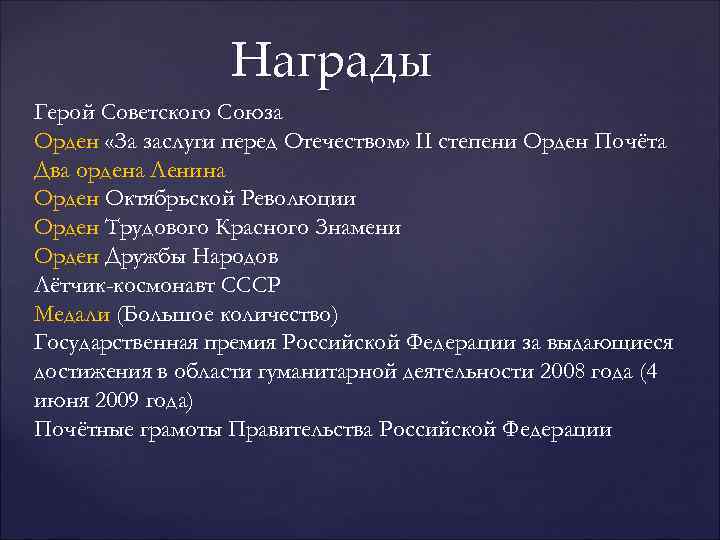 Награды

Герой Советского Союза
Орден «За заслуги перед Отечеством» II степени Орден Почёта
Два ордена Ленина
Орден Октябрьской Революции
Орден Трудового Красного Знамени
Орден Дружбы Народов
Лётчик-космонавт СССР
Медали (Большое количество)
Государственная премия Российской Федерации за выдающиеся достижения в области гуманитарной деятельности 2008 года (4 июня 2009 года)
Почётные грамоты Правительства Российской Федерации